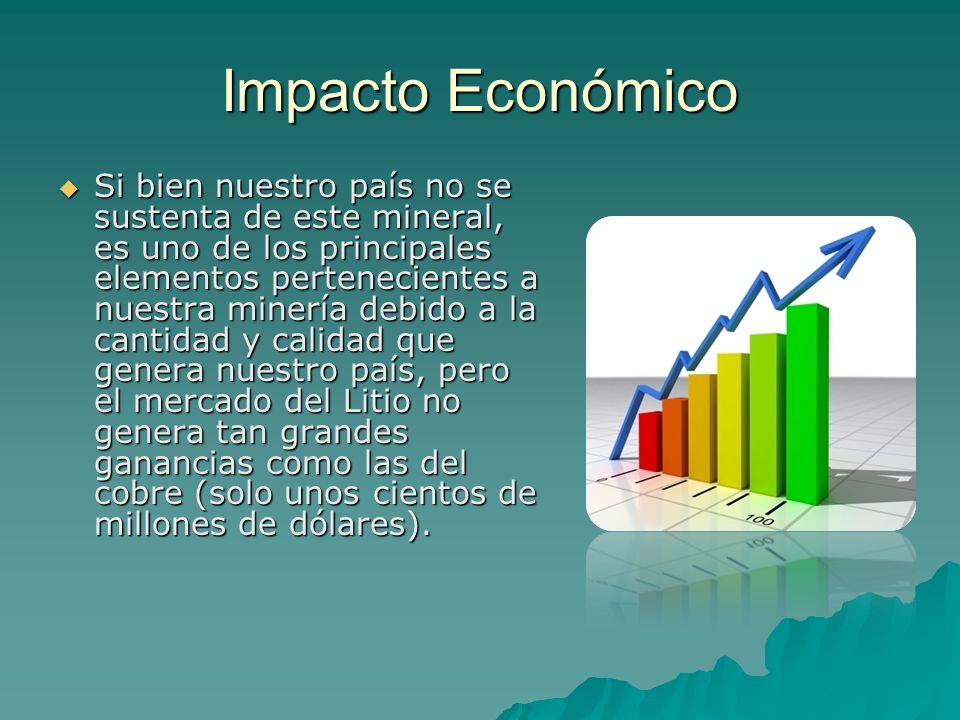 Impacto Económico

Si bien nuestro país no se sustenta de este mineral, es uno de los principales elementos pertenecientes a nuestra minería debido a la cantidad y calidad que genera nuestro país, pero el mercado del Litio no genera tan grandes ganancias como las del cobre (solo unos cientos de millones de dólares).

100